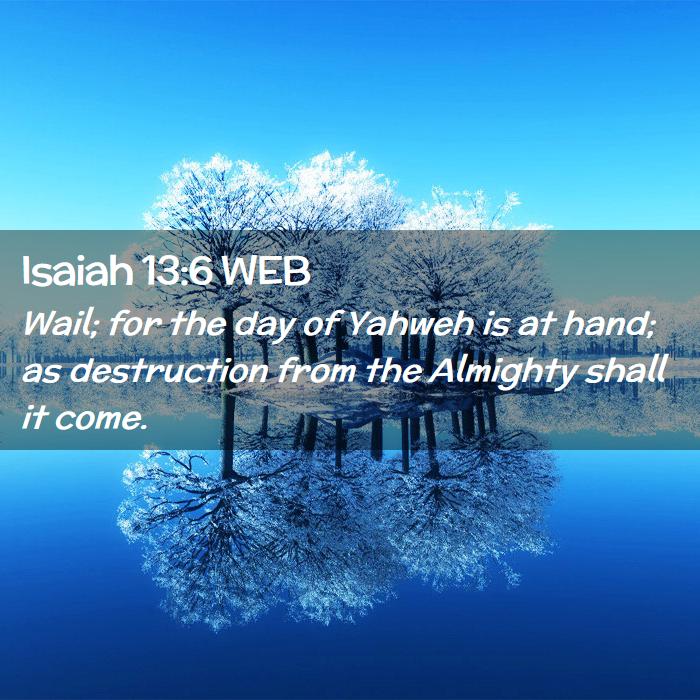 Isaiah 13:6 WEB

Wail; for the day of Yahweh is at hand; as destruction from the Almighty shall it come.